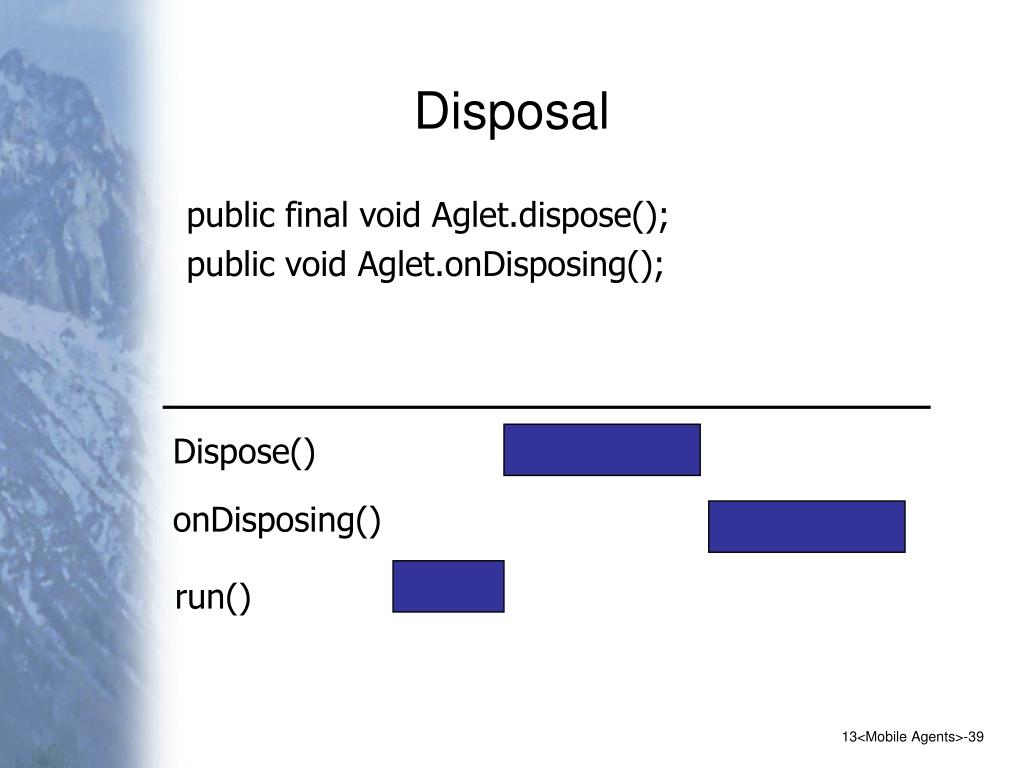 Disposal

public final void Aglet.dispose();
public void Aglet.onDisposing();

Dispose()

onDisposing()

run()

13<Mobile Agents>-39